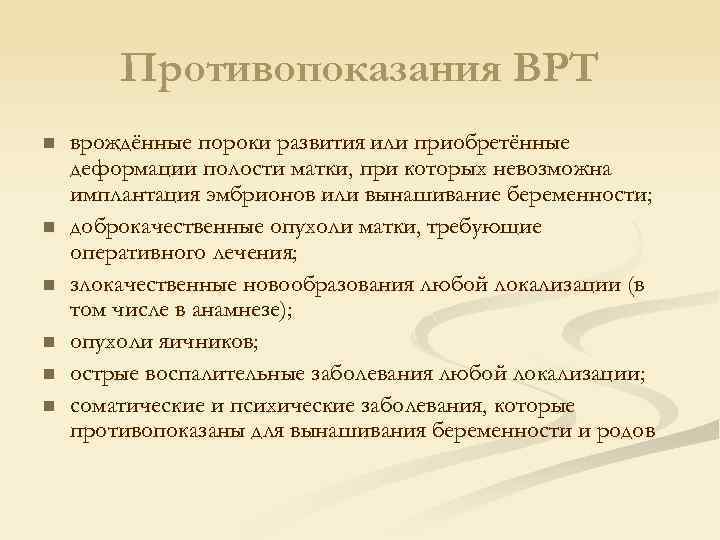 Противопоказания ВРТ

- врождённые пороки развития или приобретённые деформации полости матки, при которых невозможна имплантация эмбрионов или вынашивание беременности;
- доброкачественные опухоли матки, требующие оперативного лечения;
- злокачественные новообразования любой локализации (в том числе в анамнезе);
- опухоли яичников;
- острые воспалительные заболевания любой локализации;
- соматические и психические заболевания, которые противопоказаны для вынашивания беременности и родов